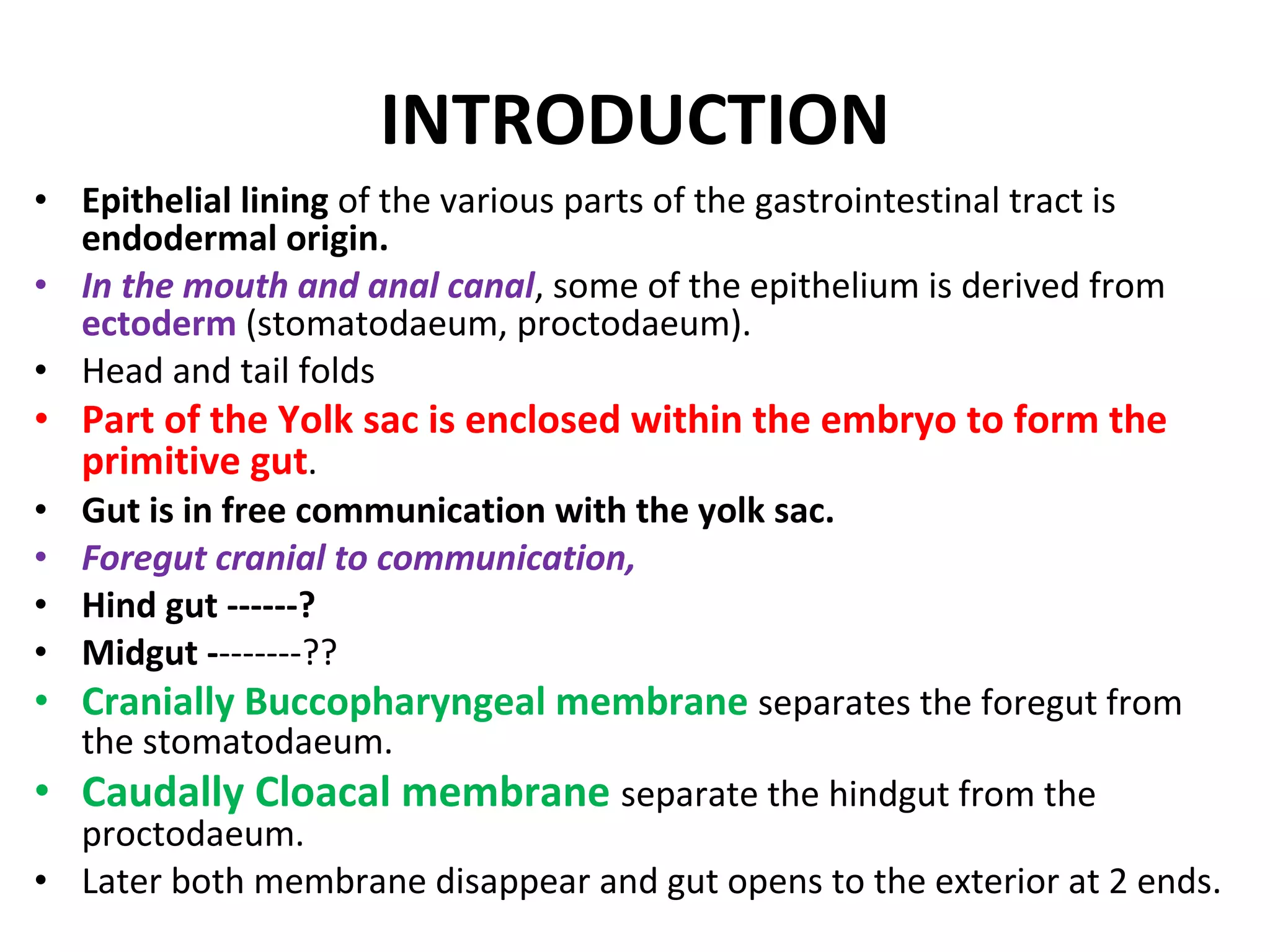 INTRODUCTION

• Epithelial lining of the various parts of the gastrointestinal tract is endodermal origin.
• In the mouth and anal canal, some of the epithelium is derived from ectoderm (stomatodaeum, proctodaeum).
• Head and tail folds
• Part of the Yolk sac is enclosed within the embryo to form the primitive gut.
• Gut is in free communication with the yolk sac.
• Foregut cranial to communication,
• Hind gut ------?
• Midgut --------??
• Cranially Buccopharyngeal membrane separates the foregut from the stomatodaeum.
• Caudally Cloacal membrane separate the hindgut from the proctodaeum.
• Later both membrane disappear and gut opens to the exterior at 2 ends.